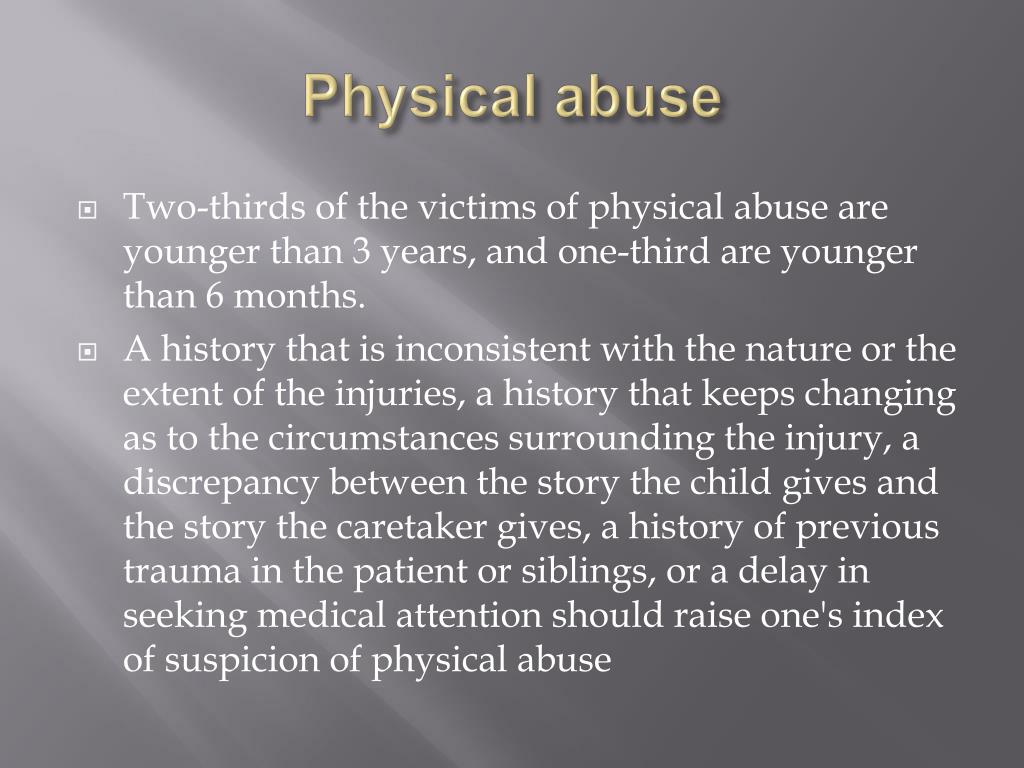 Physical abuse

Two-thirds of the victims of physical abuse are younger than 3 years, and one-third are younger than 6 months.

A history that is inconsistent with the nature or the extent of the injuries, a history that keeps changing as to the circumstances surrounding the injury, a discrepancy between the story the child gives and the story the caretaker gives, a history of previous trauma in the patient or siblings, or a delay in seeking medical attention should raise one's index of suspicion of physical abuse